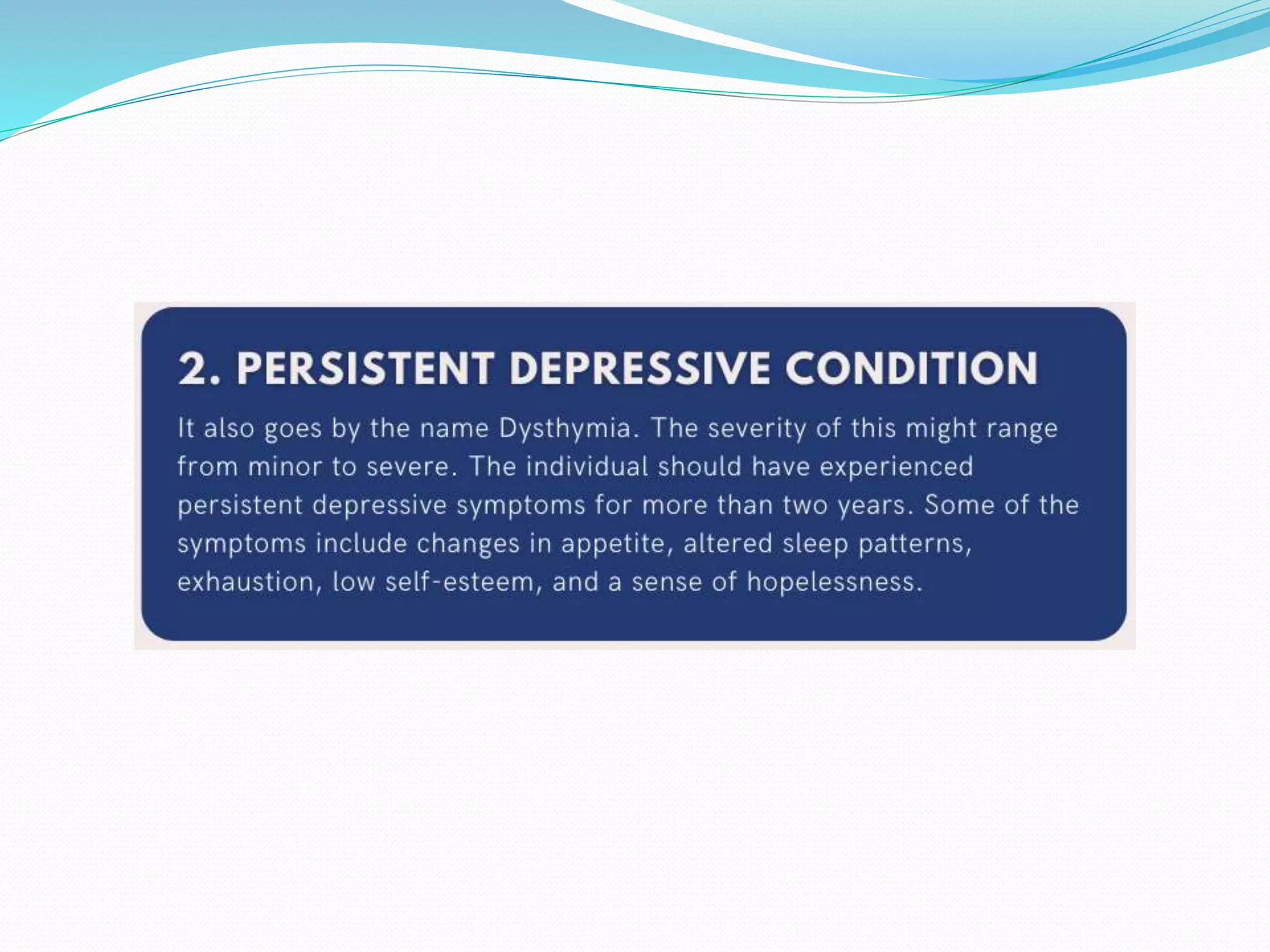 2. PERSISTENT DEPRESSIVE CONDITION

It also goes by the name Dysthymia. The severity of this might range from minor to severe. The individual should have experienced persistent depressive symptoms for more than two years. Some of the symptoms include changes in appetite, altered sleep patterns, exhaustion, low self-esteem, and a sense of hopelessness.